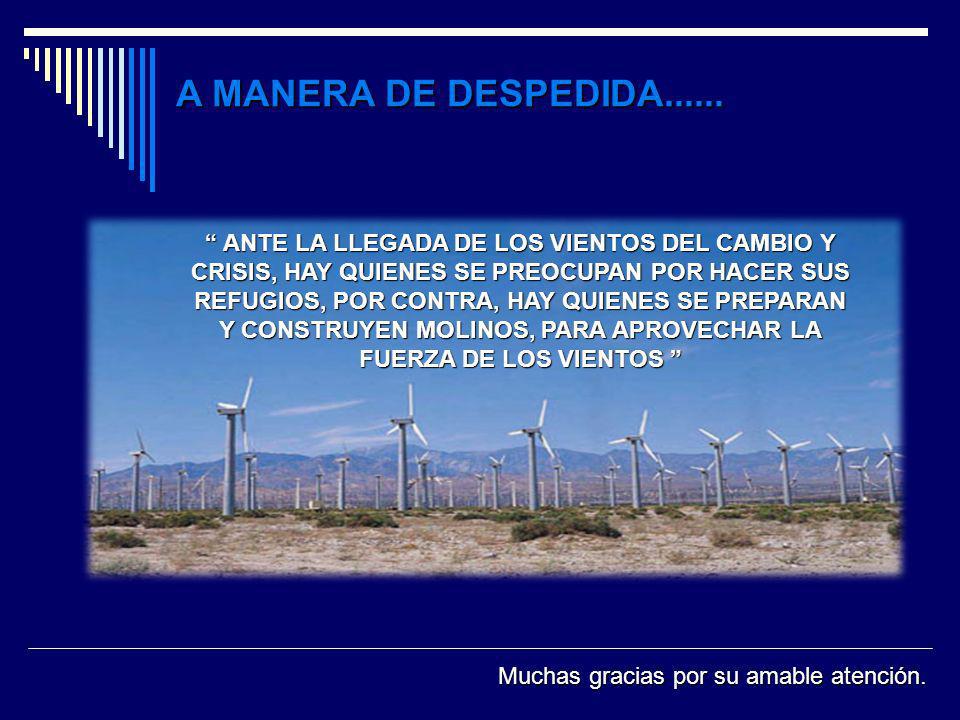 A MANERA DE DESPEDIDA......

“ ANTE LA LLEGADA DE LOS VIENTOS DEL CAMBIO Y CRISIS, HAY QUIENES SE PREOCUPAN POR HACER SUS REFUGIOS, POR CONTRA, HAY QUIENES SE PREPARAN Y CONSTRUYEN MOLINOS, PARA APROVECHAR LA FUERZA DE LOS VIENTOS ”

Muchas gracias por su amable atención.